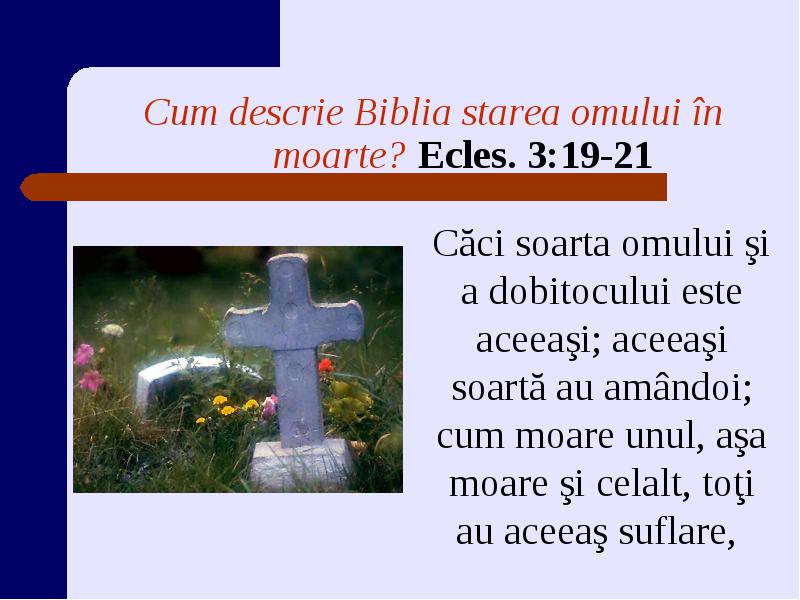 Cum descrie Biblia starea omului în moarte? Ecles. 3:19-21

Căci soarta omului şi a dobitocului este aceeaşi; aceeaşi soartă au amândoi; cum moare unul, aşa moare şi celalt, toţi au aceeaş suflare,